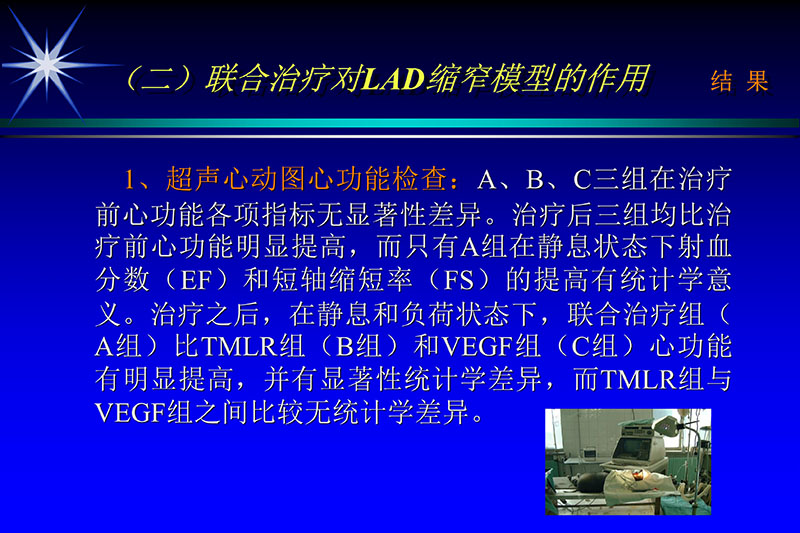 （二）联合治疗对LAD缩窄模型的作用　　结 果

1、超声心动图心功能检查：A、B、C三组在治疗前心功能各项指标无显著性差异。治疗后三组均比治疗前心功能明显提高，而只有A组在静息状态下射血分数（EF）和短轴缩短率（FS）的提高有统计学意义。治疗之后，在静息和负荷状态下，联合治疗组（A组）比TMLR组（B组）和VEGF组（C组）心功能有明显提高，并有显著性统计学差异，而TMLR组与VEGF组之间比较无统计学差异。